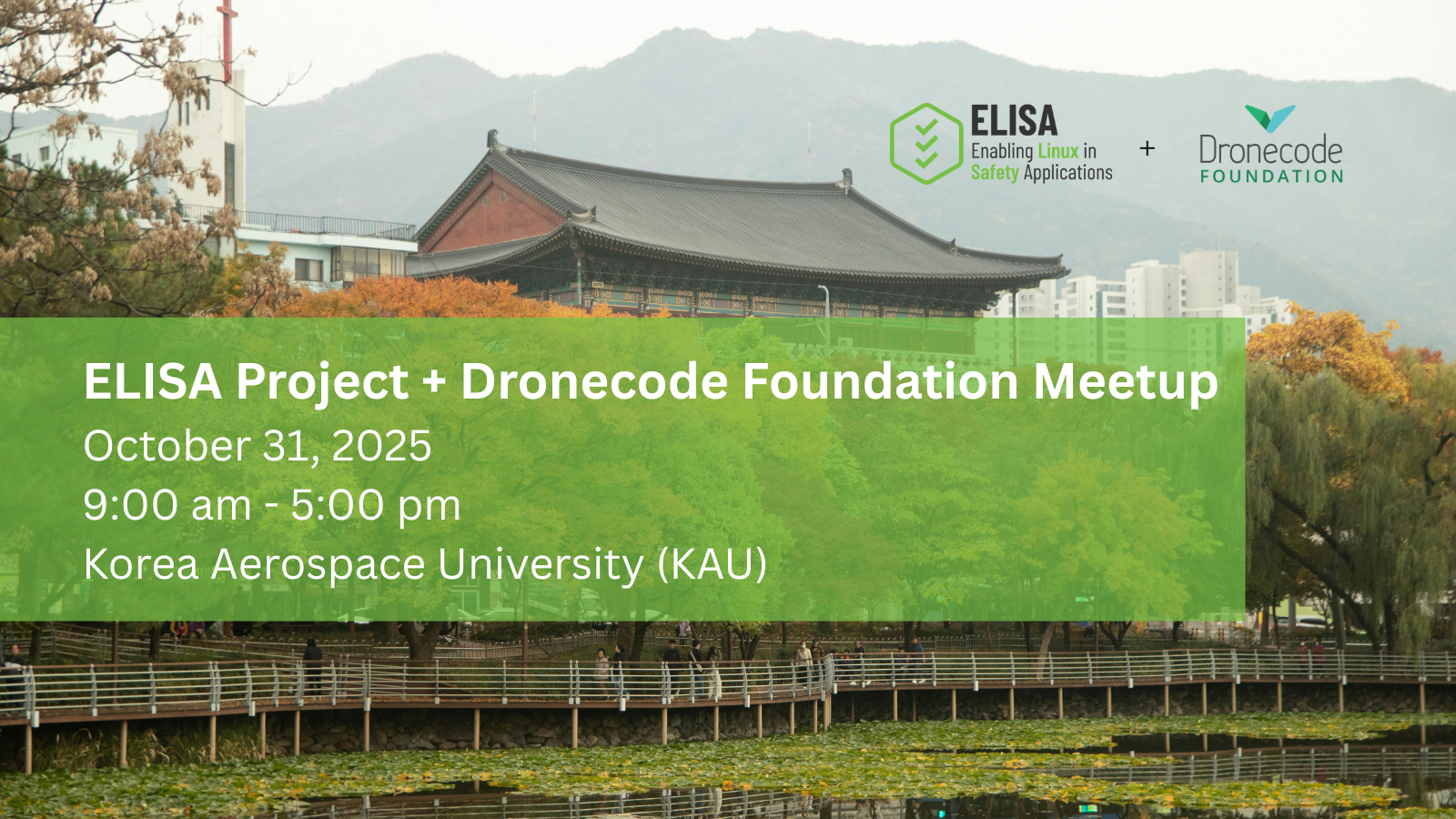 ELISA
Enabling Linux in
Safety Applications

+

Dronecode
FOUNDATION

ELISA Project + Dronecode Foundation Meetup
October 31, 2025
9:00 am - 5:00 pm
Korea Aerospace University (KAU)